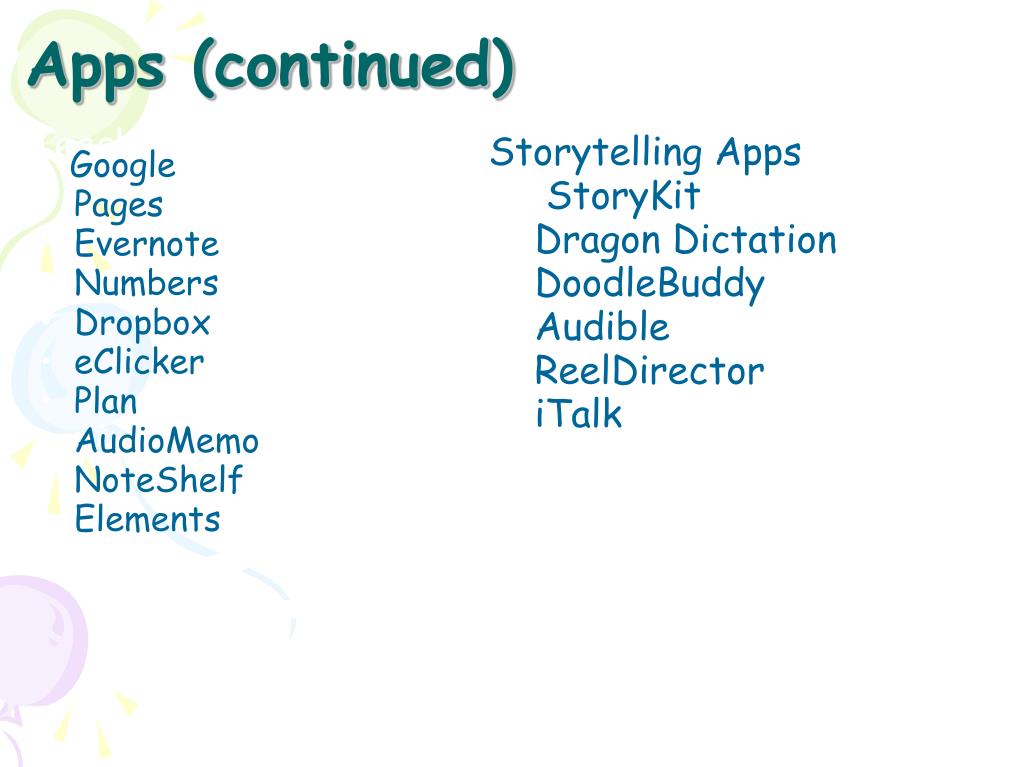 Apps (continued)

Google
Pages
Evernote
Numbers
Dropbox
eClicker
Plan
AudioMemo
NoteShelf
Elements

Storytelling Apps
StoryKit
Dragon Dictation
DoodleBuddy
Audible
ReelDirector
iTalk